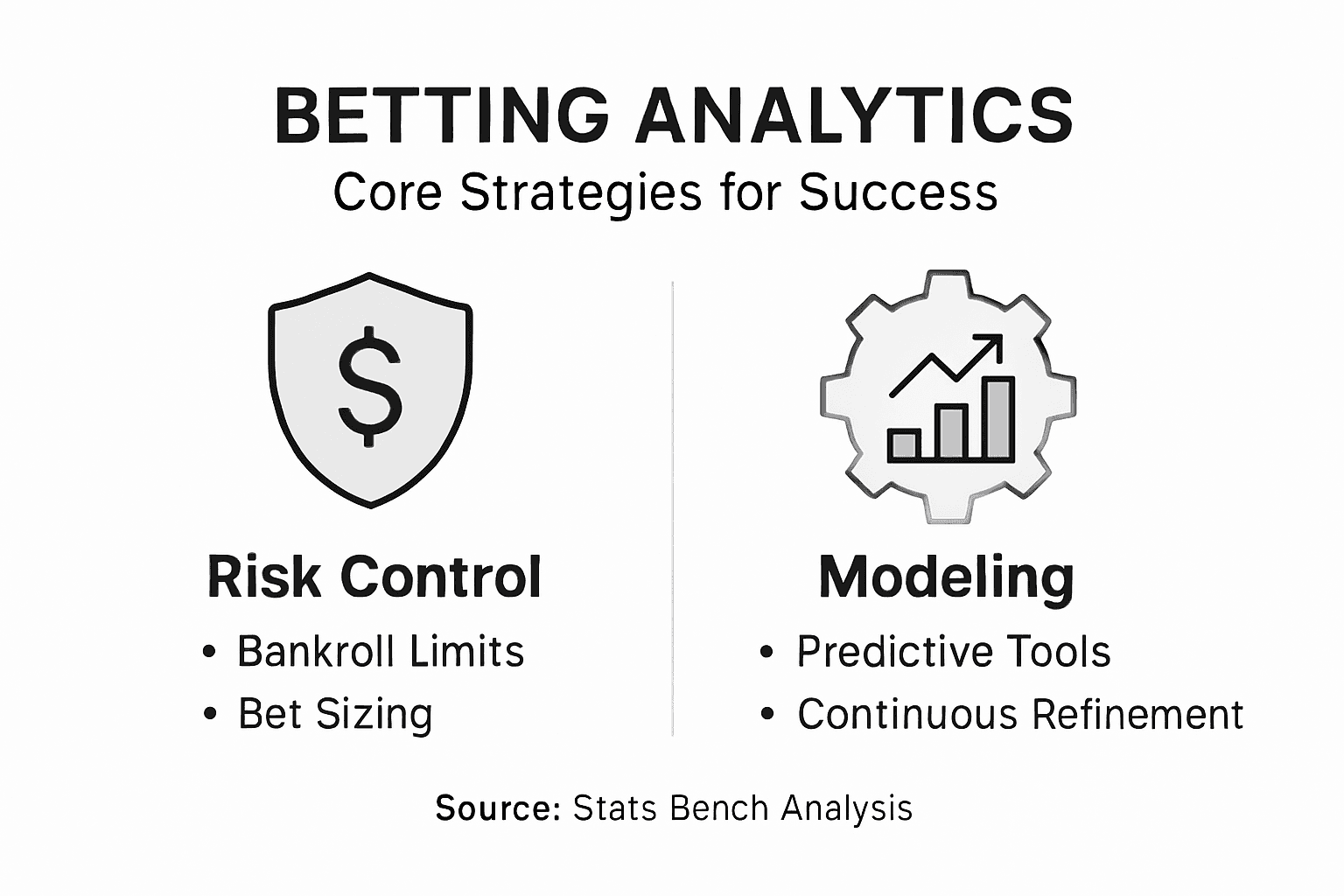 BETTING ANALYTICS
Core Strategies for Success

$

Risk Control
• Bankroll Limits
• Bet Sizing

Modeling
• Predictive Tools
• Continuous Refinement

Source: Stats Bench Analysis